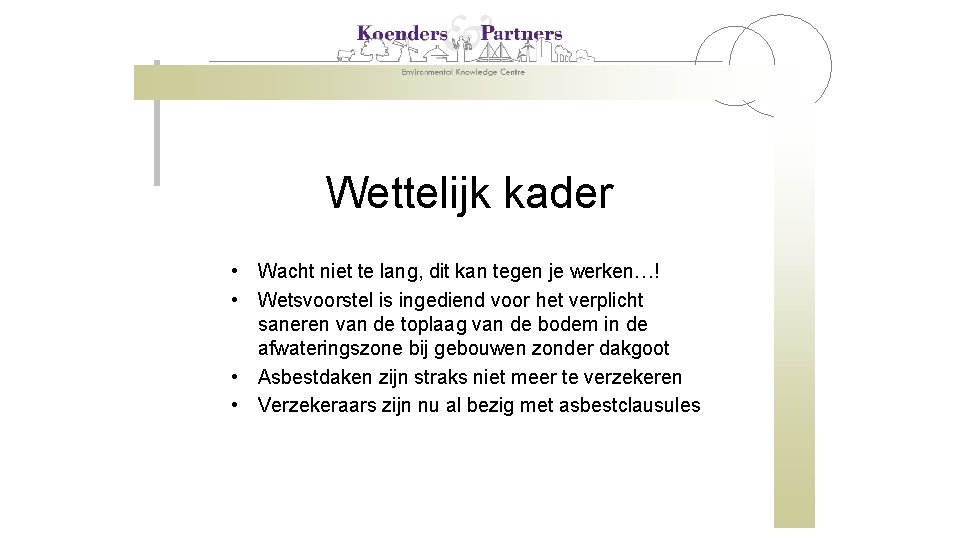 Koenders & Partners
Environmental Knowledge Centre

Wettelijk kader

• Wacht niet te lang, dit kan tegen je werken…!
• Wetsvoorstel is ingediend voor het verplicht saneren van de toplaag van de bodem in de afwateringszone bij gebouwen zonder dakgoot
• Asbestdaken zijn straks niet meer te verzekeren
• Verzekeraars zijn nu al bezig met asbestclausules